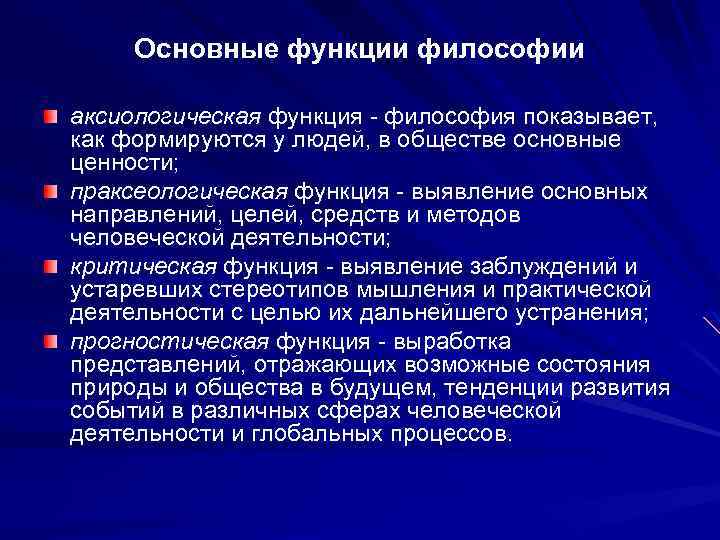 Основные функции философии

аксиологическая функция - философия показывает, как формируются у людей, в обществе основные ценности;

праксеологическая функция - выявление основных направлений, целей, средств и методов человеческой деятельности;

критическая функция - выявление заблуждений и устаревших стереотипов мышления и практической деятельности с целью их дальнейшего устранения;

прогностическая функция - выработка представлений, отражающих возможные состояния природы и общества в будущем, тенденции развития событий в различных сферах человеческой деятельности и глобальных процессов.